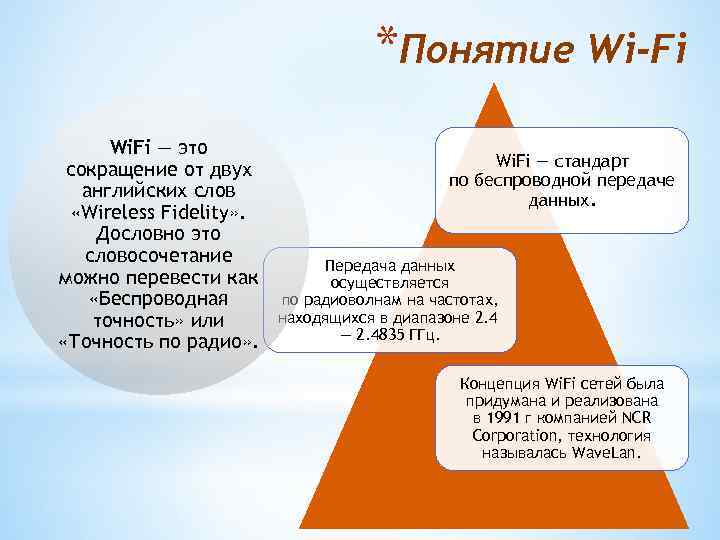 *Понятие Wi-Fi

WiFi — это сокращение от двух английских слов «Wireless Fidelity». Дословно это словосочетание можно перевести как «Беспроводная точность» или «Точность по радио».

WiFi — стандарт по беспроводной передаче данных.

Передача данных осуществляется по радиоволнам на частотах, находящихся в диапазоне 2.4 — 2.4835 ГГц.

Концепция WiFi сетей была придумана и реализована в 1991 г компанией NCR Corporation, технология называлась WaveLan.